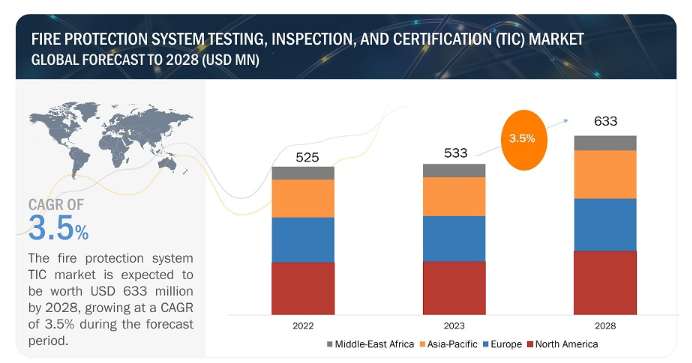 FIRE PROTECTION SYSTEM TESTING, INSPECTION, AND CERTIFICATION (TIC) MARKET
GLOBAL FORECAST TO 2028 (USD MN)

CAGR OF
3.5%

The fire protection system TIC market is expected to be worth USD 633 million by 2028, growing at a CAGR of 3.5% during the forecast period.

525
533
3.5%
633

2022
2023
2028

Middle-East Africa
Asia-Pacific
Europe
North America